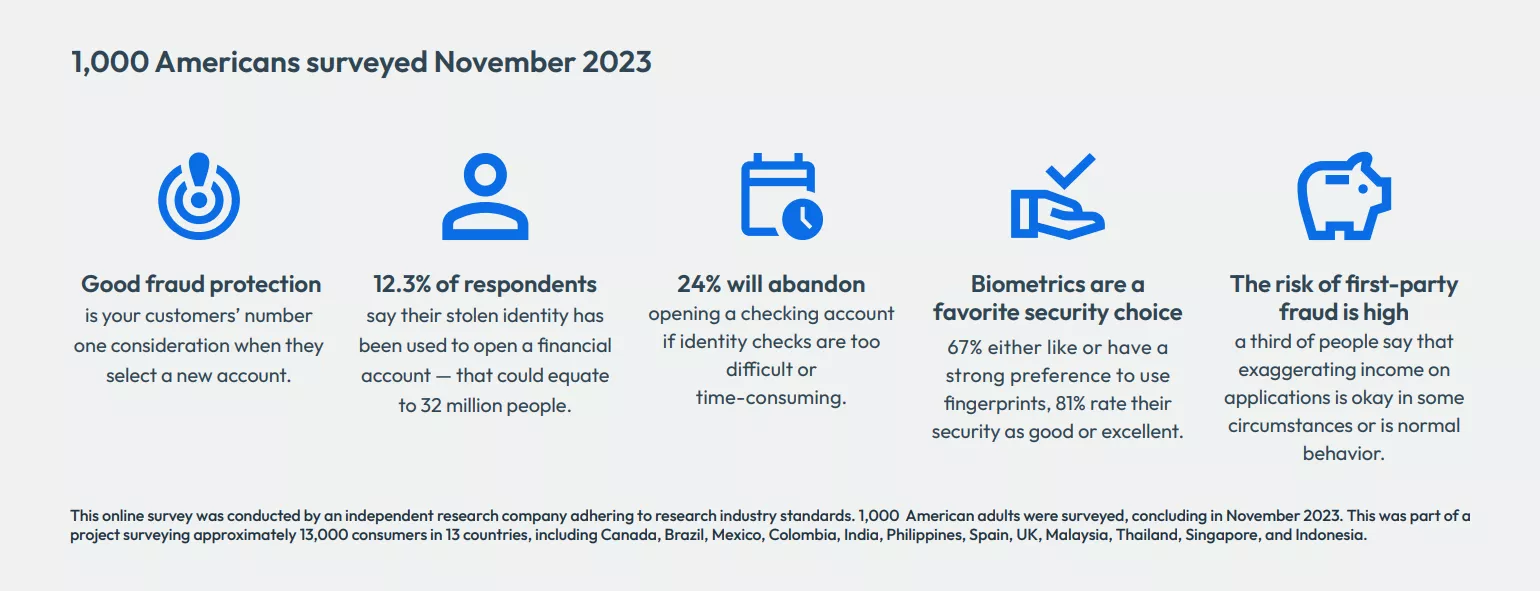 1,000 Americans surveyed November 2023

Good fraud protection
is your customers' number one consideration when they select a new account.

12.3% of respondents
say their stolen identity has been used to open a financial account — that could equate to 32 million people.

24% will abandon
opening a checking account if identity checks are too difficult or time-consuming.

Biometrics are a favorite security choice
67% either like or have a strong preference to use fingerprints, 81% rate their security as good or excellent.

The risk of first-party fraud is high
a third of people say that exaggerating income on applications is okay in some circumstances or is normal behavior.

This online survey was conducted by an independent research company adhering to research industry standards. 1,000 American adults were surveyed, concluding in November 2023. This was part of a project surveying approximately 13,000 consumers in 13 countries, including Canada, Brazil, Mexico, Colombia, India, Philippines, Spain, UK, Malaysia, Thailand, Singapore, and Indonesia.